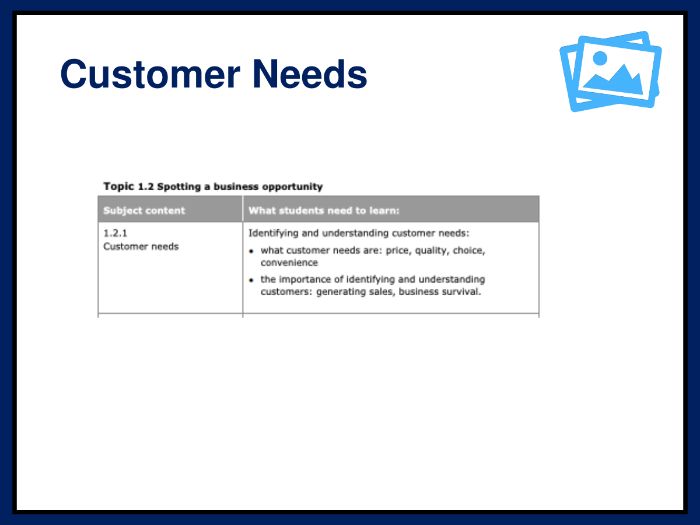 Customer Needs

Topic 1.2 Spotting a business opportunity

| Subject content | What students need to learn: |
|---|---|
| 1.2.1 Customer needs | Identifying and understanding customer needs: • what customer needs are: price, quality, choice, convenience • the importance of identifying and understanding customers: generating sales, business survival. |